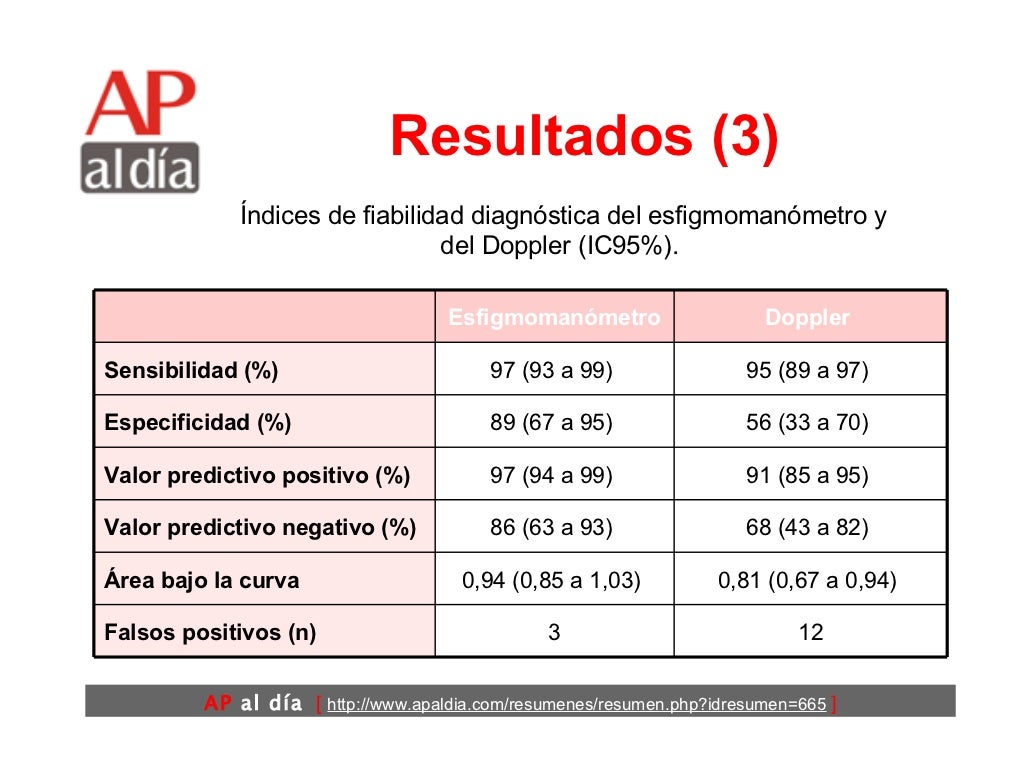 AP
al día

Resultados (3)

Índices de fiabilidad diagnóstica del esfigmomanómetro y del Doppler (IC95%).

| | Esfigmomanómetro | Doppler |
|---|---|---|
| Sensibilidad (%) | 97 (93 a 99) | 95 (89 a 97) |
| Especificidad (%) | 89 (67 a 95) | 56 (33 a 70) |
| Valor predictivo positivo (%) | 97 (94 a 99) | 91 (85 a 95) |
| Valor predictivo negativo (%) | 86 (63 a 93) | 68 (43 a 82) |
| Área bajo la curva | 0,94 (0,85 a 1,03) | 0,81 (0,67 a 0,94) |
| Falsos positivos (n) | 3 | 12 |

AP al día [ http://www.apaldia.com/resumenes/resumen.php?idresumen=665 ]